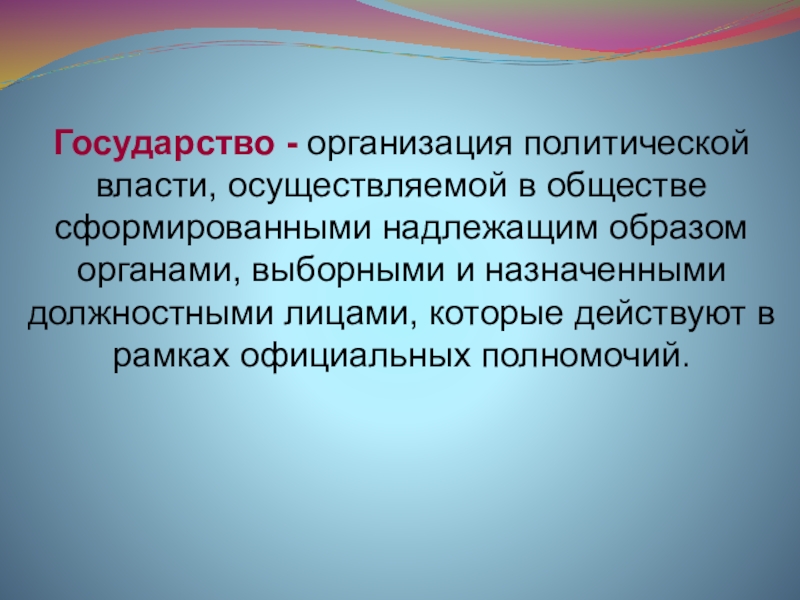 Государство - организация политической власти, осуществляемой в обществе сформированными надлежащим образом органами, выборными и назначенными должностными лицами, которые действуют в рамках официальных полномочий.